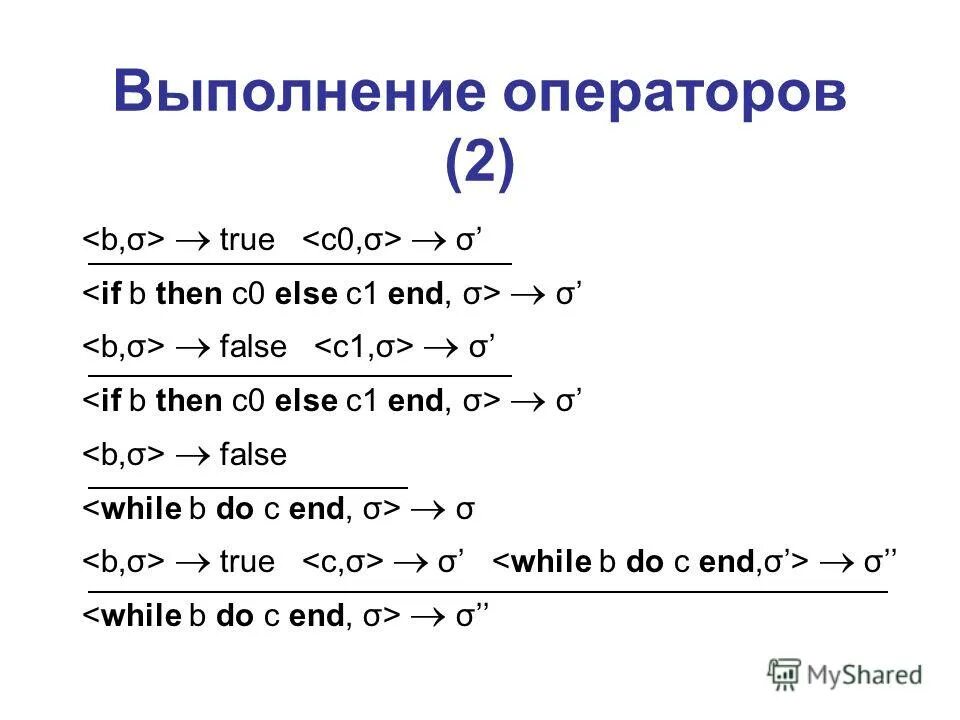 Выполнение операторов (2)

<b,σ> → true <c0,σ> → σ’

<if b then c0 else c1 end, σ> → σ’

<b,σ> → false <c1,σ> → σ’

<if b then c0 else c1 end, σ> → σ’

<b,σ> → false

<while b do c end, σ> → σ

<b,σ> → true <c,σ> → σ’ <while b do c end,σ’> → σ’’

<while b do c end, σ> → σ’’

MyShared